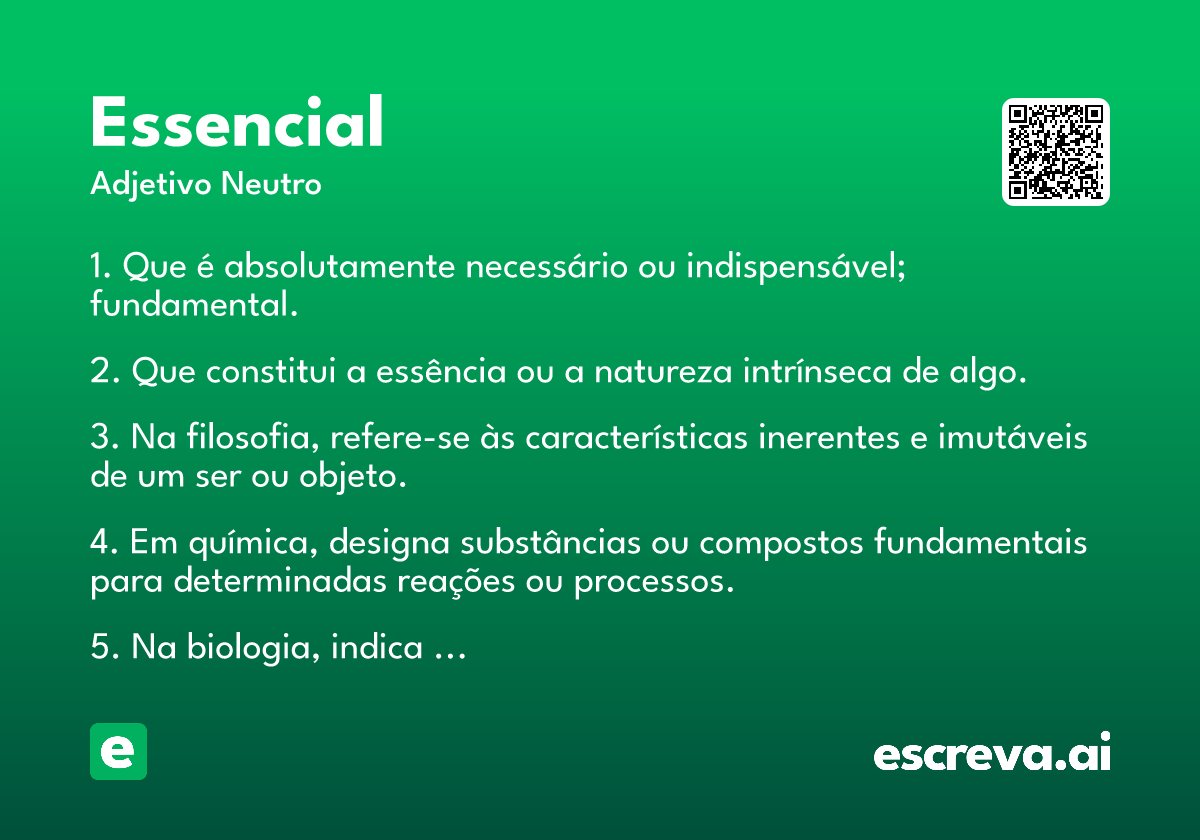 Essencial

Adjetivo Neutro

1. Que é absolutamente necessário ou indispensável; fundamental.

2. Que constitui a essência ou a natureza intrínseca de algo.

3. Na filosofia, refere-se às características inerentes e imutáveis de um ser ou objeto.

4. Em química, designa substâncias ou compostos fundamentais para determinadas reações ou processos.

5. Na biologia, indica ...

e

escreva.ai